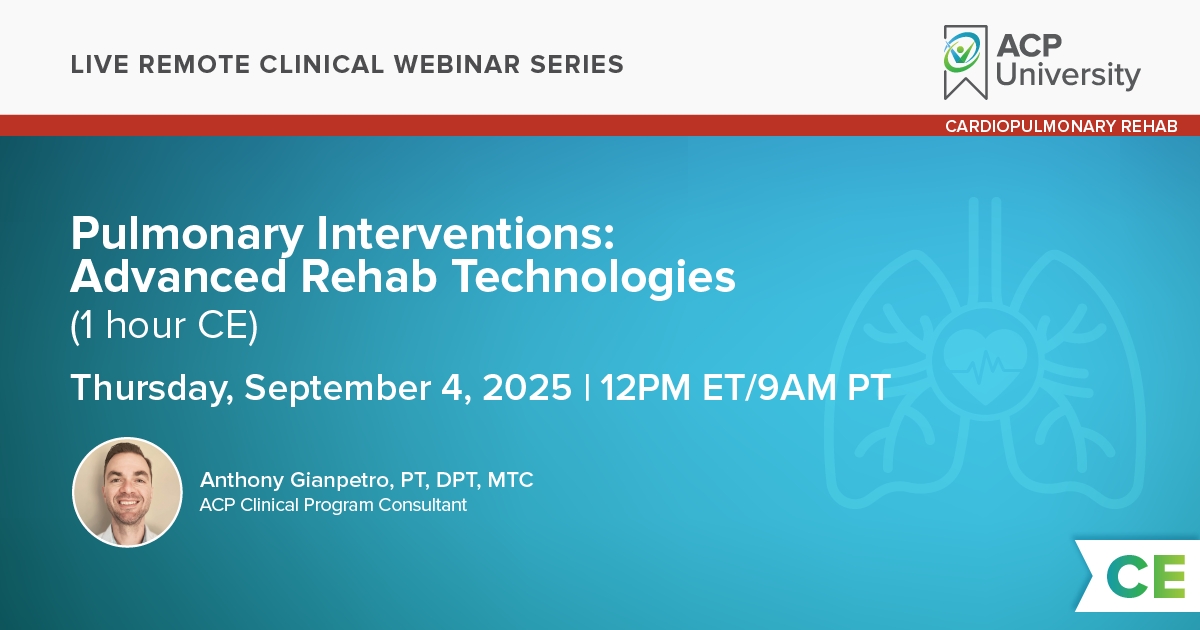 LIVE REMOTE CLINICAL WEBINAR SERIES

ACP University

CARDIOPULMONARY REHAB

Pulmonary Interventions: Advanced Rehab Technologies
(1 hour CE)

Thursday, September 4, 2025 | 12PM ET/9AM PT

Anthony Gianpetro, PT, DPT, MTC
ACP Clinical Program Consultant

CE